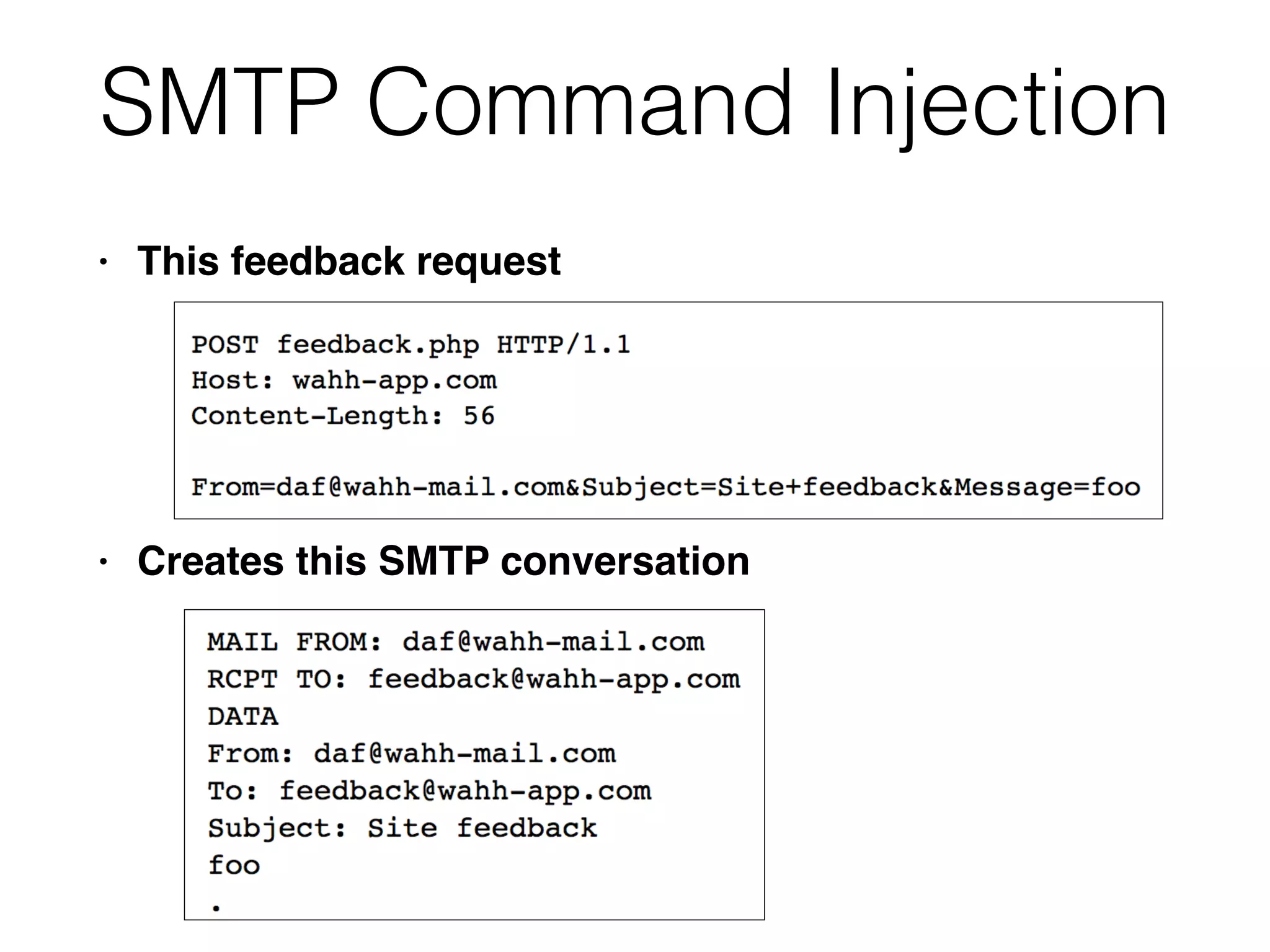 SMTP Command Injection

• This feedback request

POST feedback.php HTTP/1.1
Host: wahh-app.com
Content-Length: 56

From=daf@wahh-mail.com&Subject=Site+feedback&Message=foo

• Creates this SMTP conversation

MAIL FROM: daf@wahh-mail.com
RCPT TO: feedback@wahh-app.com
DATA
From: daf@wahh-mail.com
To: feedback@wahh-app.com
Subject: Site feedback
foo
.